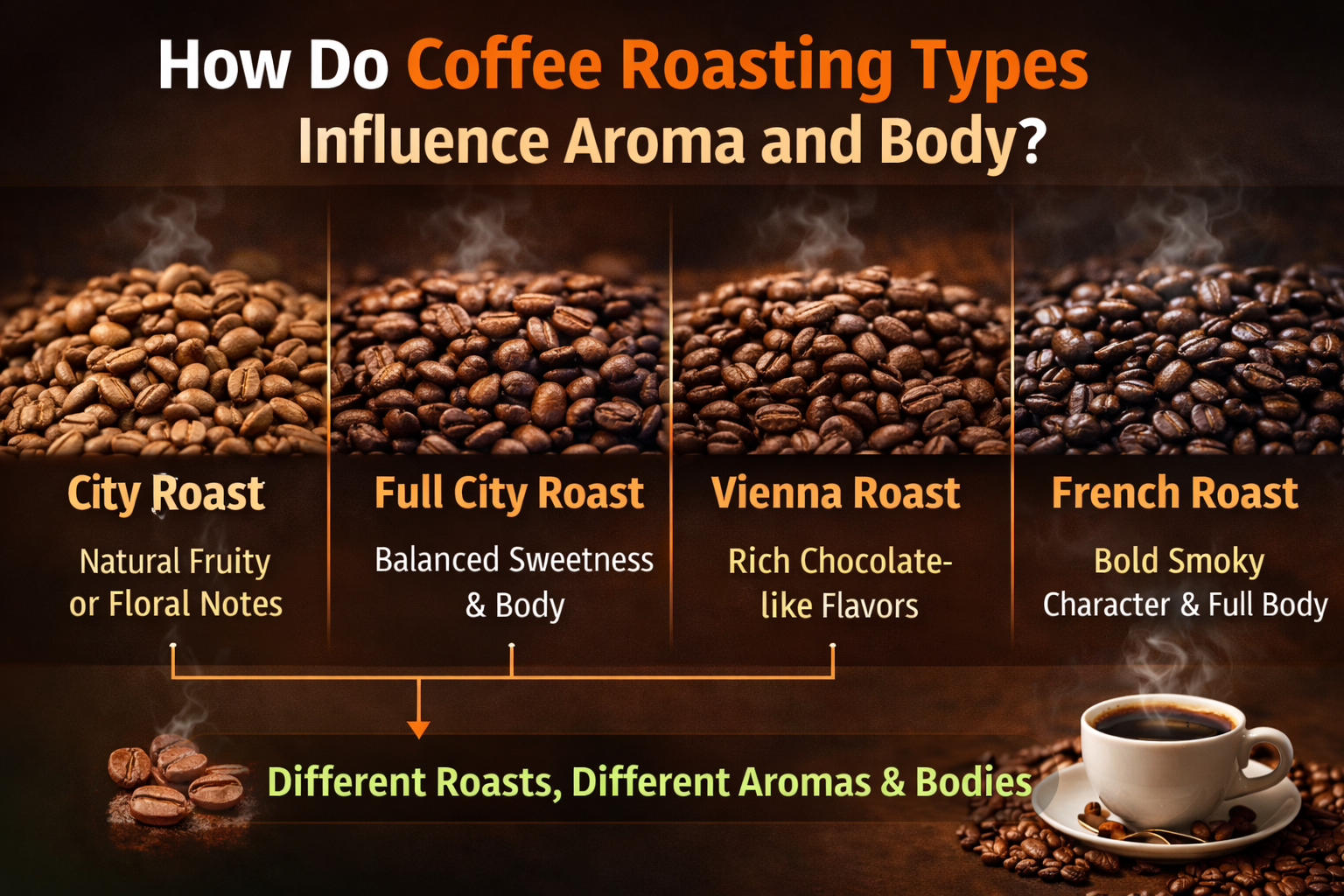 How Do Coffee Roasting Types Influence Aroma and Body?

City Roast

Natural Fruity or Floral Notes

Full City Roast

Balanced Sweetness & Body

Vienna Roast

Rich Chocolate-like Flavors

French Roast

Bold Smoky Character & Full Body

Different Roasts, Different Aromas & Bodies